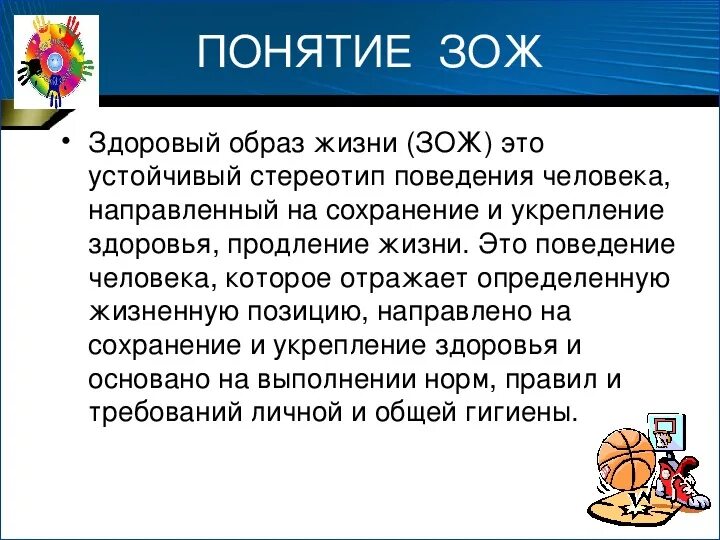 ПОНЯТИЕ ЗОЖ

• Здоровый образ жизни (ЗОЖ) это устойчивый стереотип поведения человека, направленный на сохранение и укрепление здоровья, продление жизни. Это поведение человека, которое отражает определенную жизненную позицию, направлено на сохранение и укрепление здоровья и основано на выполнении норм, правил и требований личной и общей гигиены.